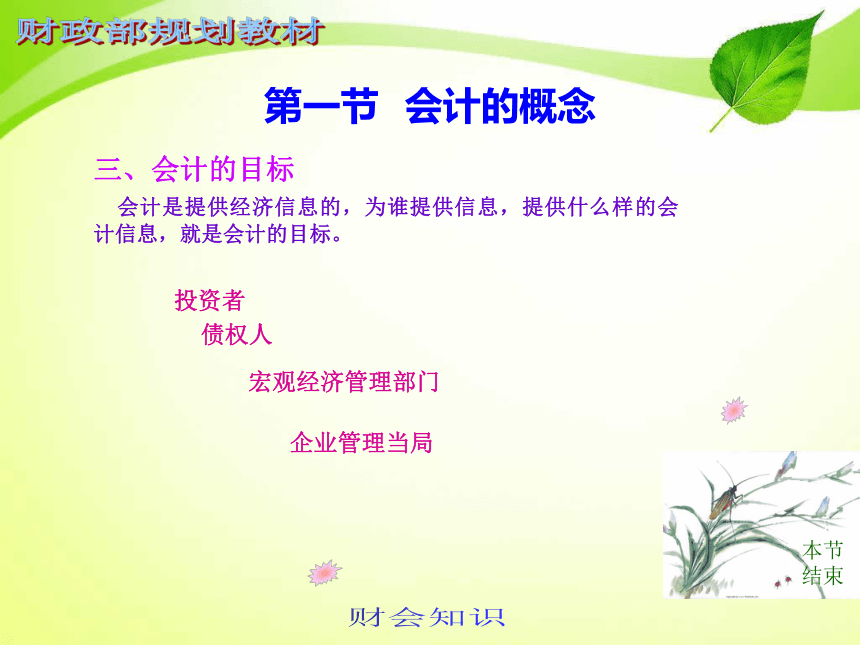 财政部规划教材

第一节 会计的概念

三、会计的目标

会计是提供经济信息的，为谁提供信息，提供什么样的会计信息，就是会计的目标。

投资者

债权人

宏观经济管理部门

企业管理当局

本节结束

财会知识